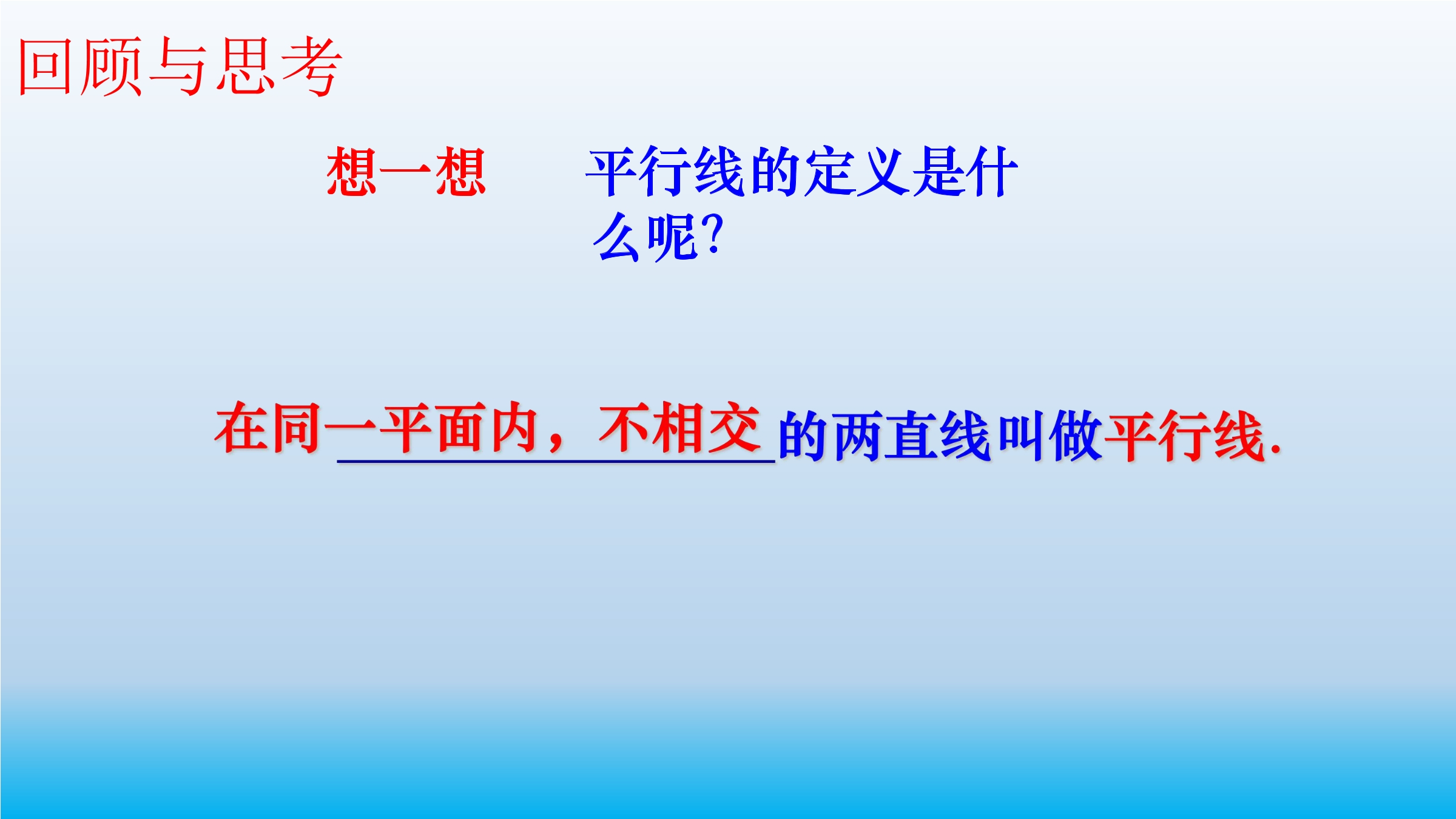 回顾与思考

想一想　　平行线的定义是什么呢?

在同一平面内，不相交的两直线叫做平行线.